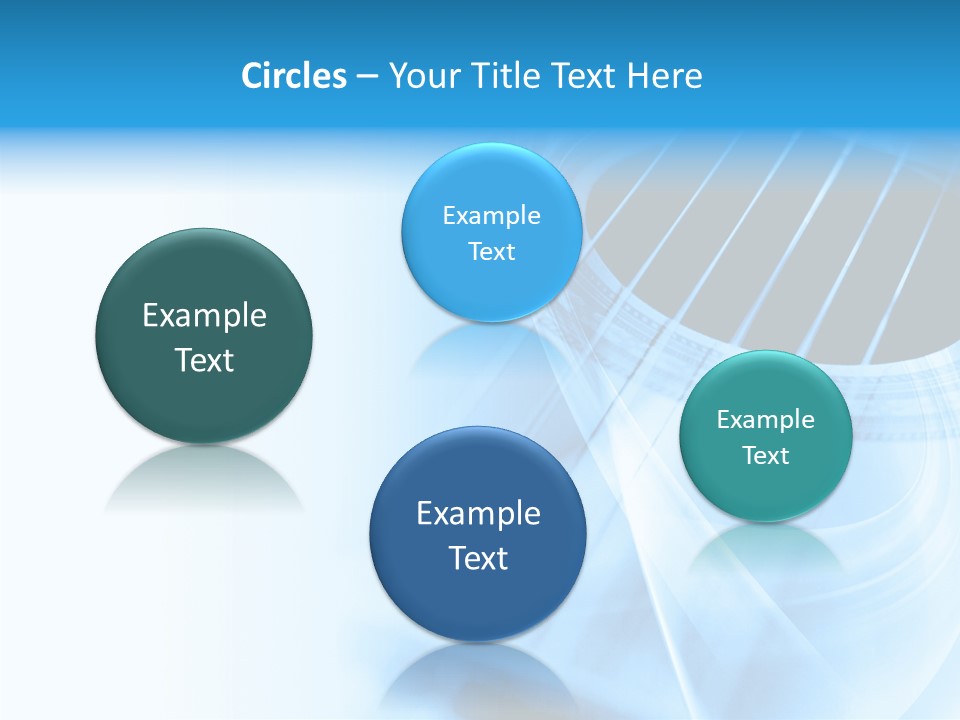 Circles – Your Title Text Here

Example Text

Example Text

Example Text

Example Text